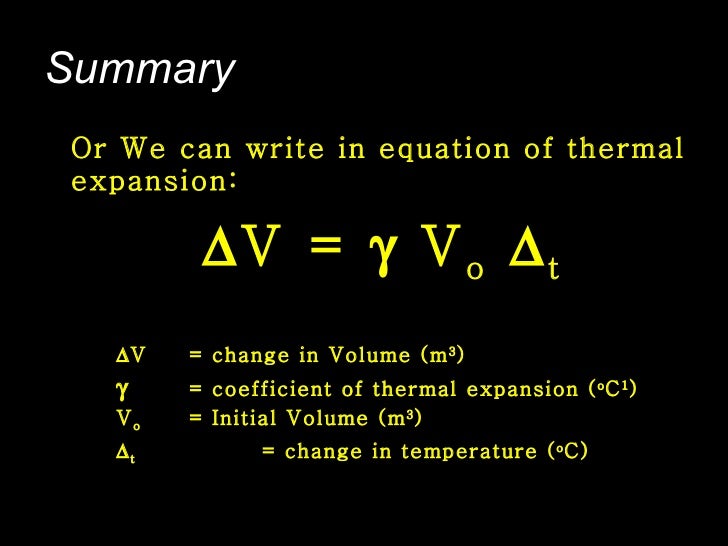 Summary

Or We can write in equation of thermal expansion:

$\Delta V = \gamma V_o \Delta_t$

$\Delta V$ = change in Volume ($m^3$)
$\gamma$ = coefficient of thermal expansion ($^oC^1$)
$V_o$ = Initial Volume ($m^3$)
$\Delta_t$ = change in temperature ($^oC$)